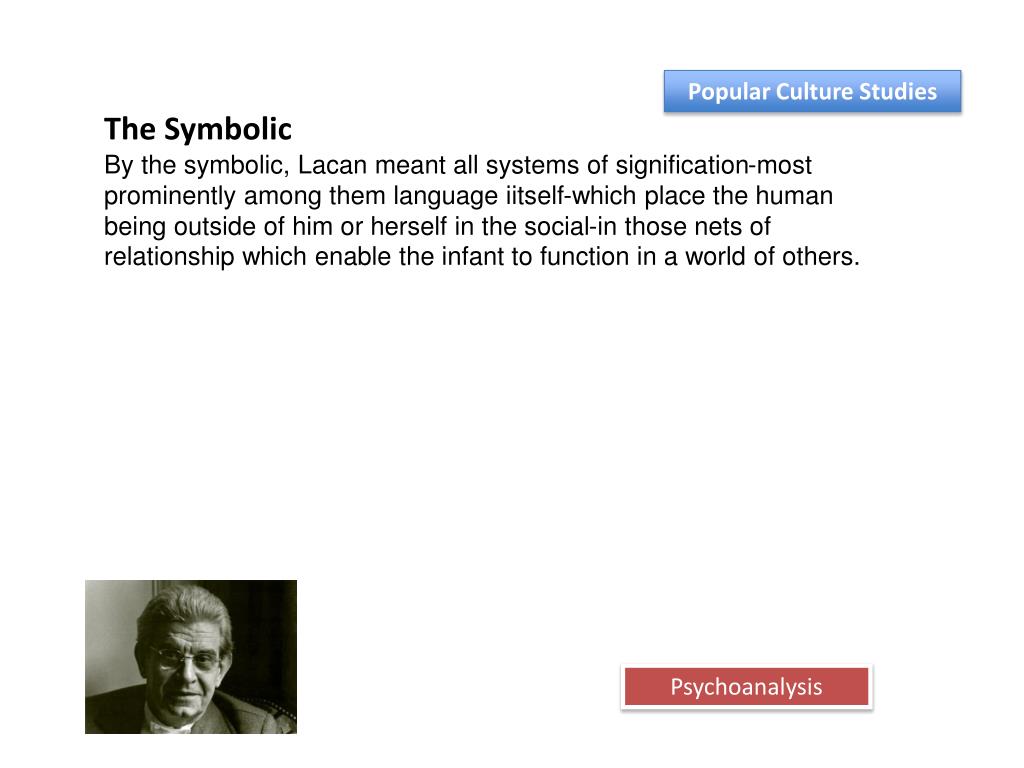 Popular Culture Studies

The Symbolic

By the symbolic, Lacan meant all systems of signification-most prominently among them language iitself-which place the human being outside of him or herself in the social-in those nets of relationship which enable the infant to function in a world of others.

Psychoanalysis